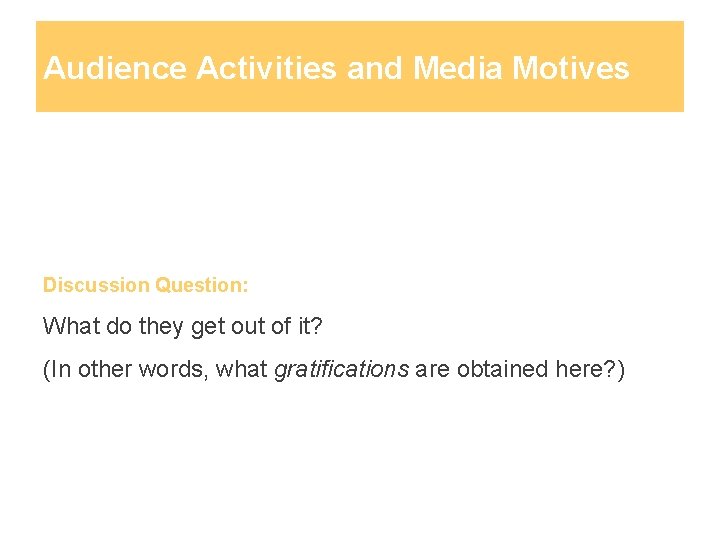 Audience Activities and Media Motives

Discussion Question:

What do they get out of it?

(In other words, what gratifications are obtained here?)